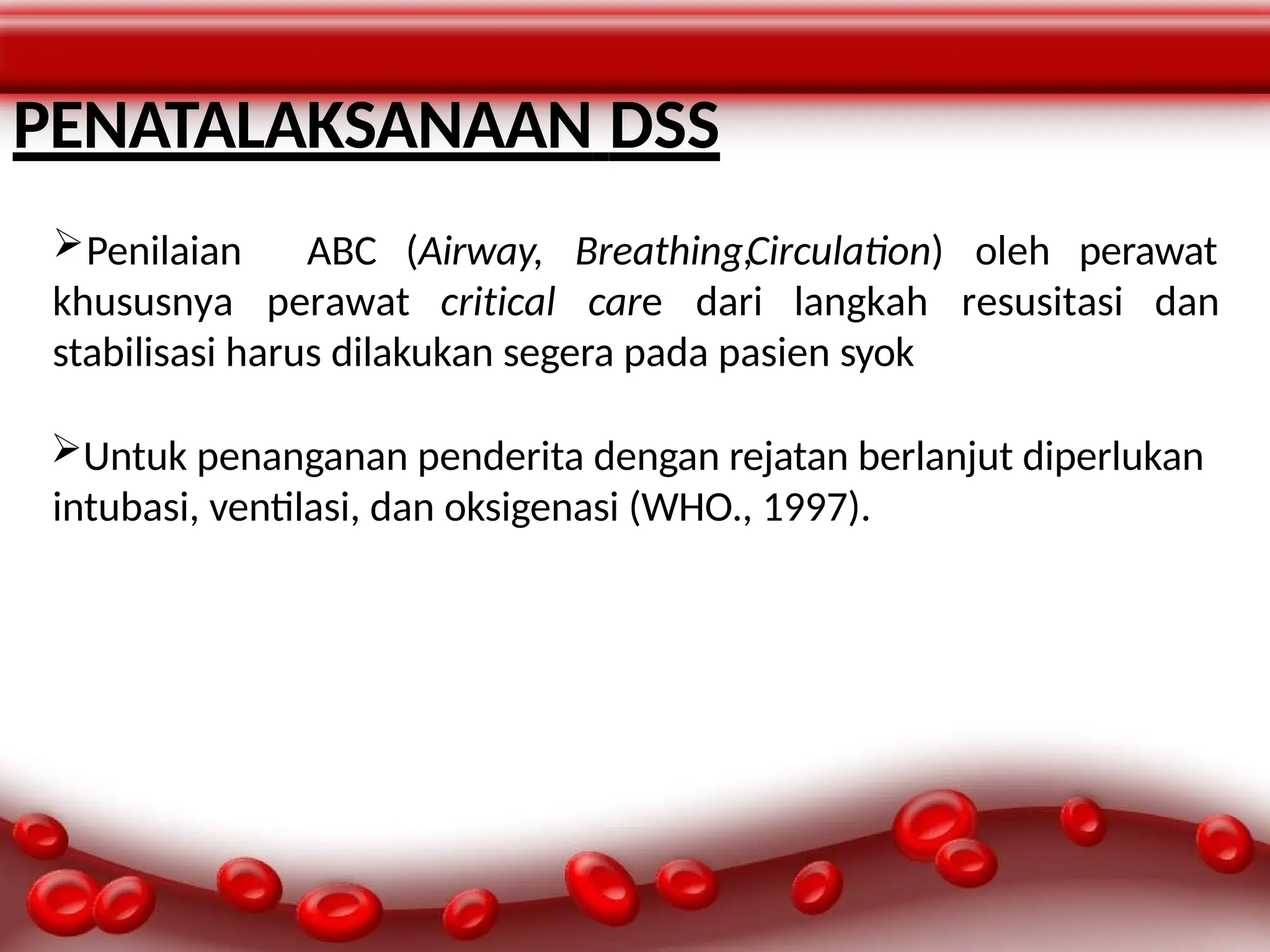 PENATALAKSANAAN DSS

➢Penilaian ABC (Airway, Breathing,Circulation) oleh perawat khususnya perawat critical care dari langkah resusitasi dan stabilisasi harus dilakukan segera pada pasien syok

➢Untuk penanganan penderita dengan rejatan berlanjut diperlukan intubasi, ventilasi, dan oksigenasi (WHO., 1997).